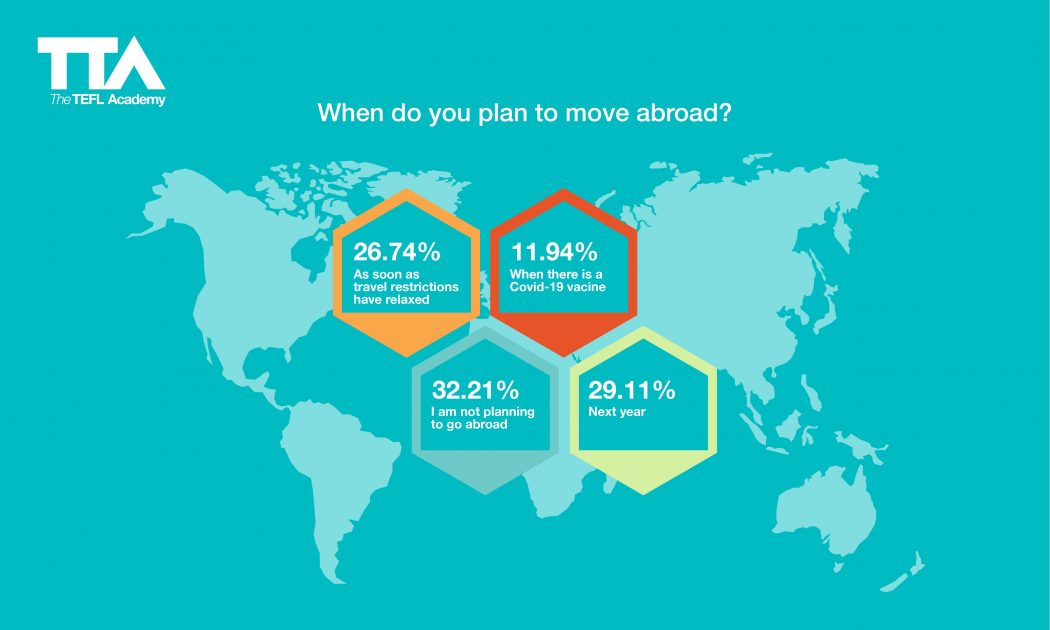 TTA
The TEFL Academy

When do you plan to move abroad?

26.74%
As soon as travel restrictions have relaxed

11.94%
When there is a Covid-19 vacine

32.21%
I am not planning to go abroad

29.11%
Next year